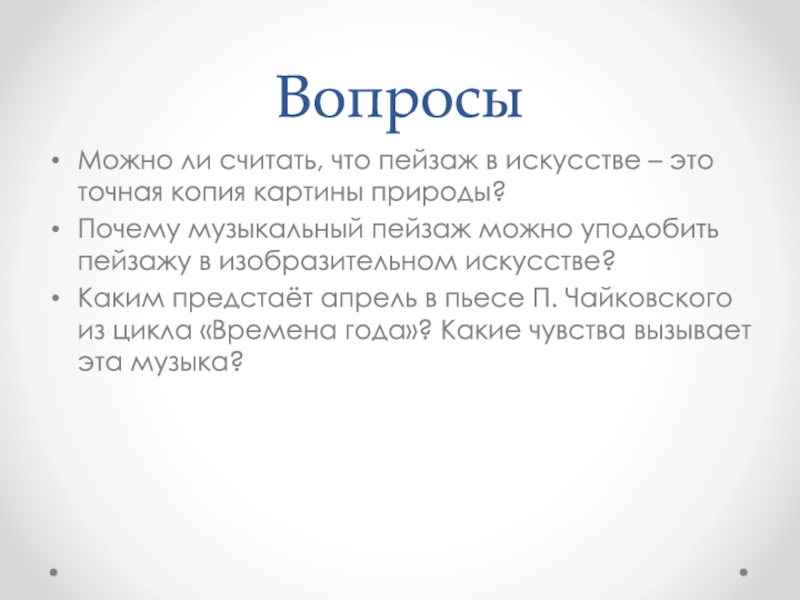 Вопросы

• Можно ли считать, что пейзаж в искусстве – это точная копия картины природы?
• Почему музыкальный пейзаж можно уподобить пейзажу в изобразительном искусстве?
• Каким предстаёт апрель в пьесе П. Чайковского из цикла «Времена года»? Какие чувства вызывает эта музыка?